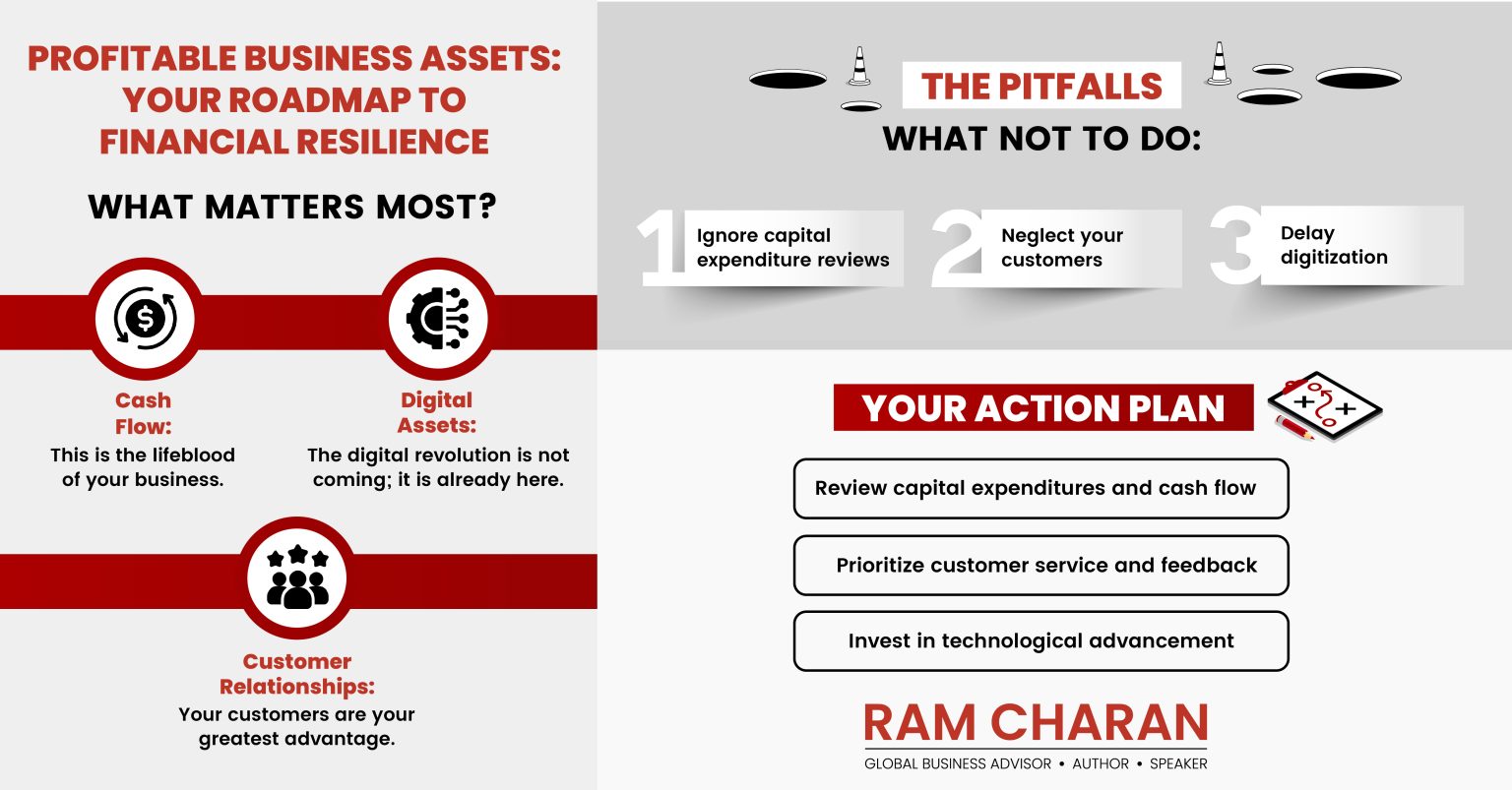 PROFITABLE BUSINESS ASSETS: YOUR ROADMAP TO FINANCIAL RESILIENCE

WHAT MATTERS MOST?

Cash Flow:
This is the lifeblood of your business.

Digital Assets:
The digital revolution is not coming; it is already here.

Customer Relationships:
Your customers are your greatest advantage.

THE PITFALLS

WHAT NOT TO DO:

1 Ignore capital expenditure reviews

2 Neglect your customers

3 Delay digitization

YOUR ACTION PLAN

Review capital expenditures and cash flow

Prioritize customer service and feedback

Invest in technological advancement

RAM CHARAN

GLOBAL BUSINESS ADVISOR • AUTHOR • SPEAKER